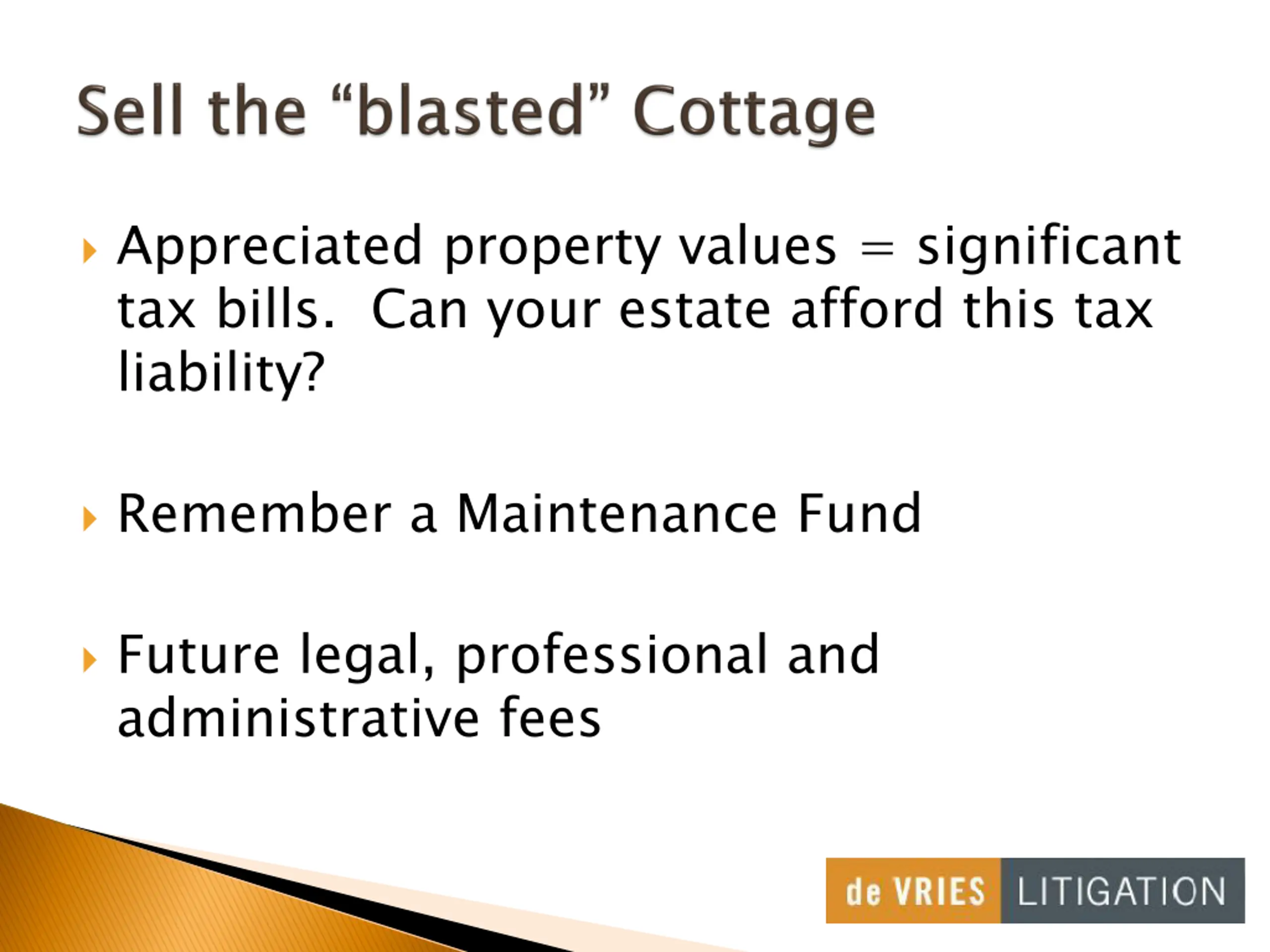 Sell the “blasted” Cottage

Appreciated property values = significant tax bills. Can your estate afford this tax liability?

Remember a Maintenance Fund

Future legal, professional and administrative fees

de VRIES LITIGATION